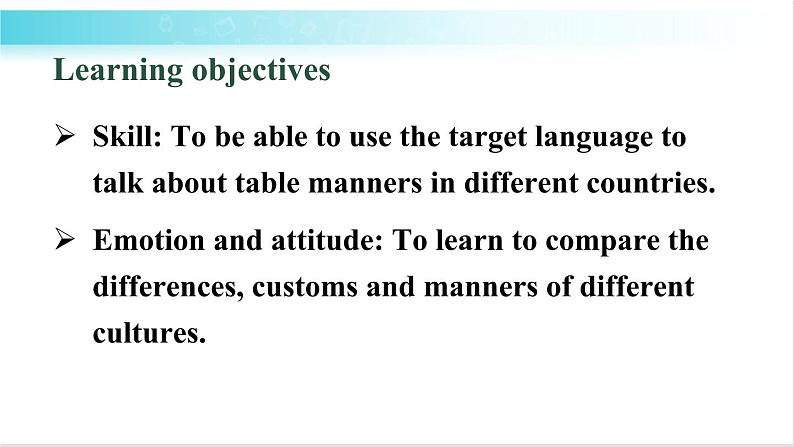 Learning objectives

➢ Skill: To be able to use the target language to talk about table manners in different countries.

➢ Emotion and attitude: To learn to compare the differences, customs and manners of different cultures.